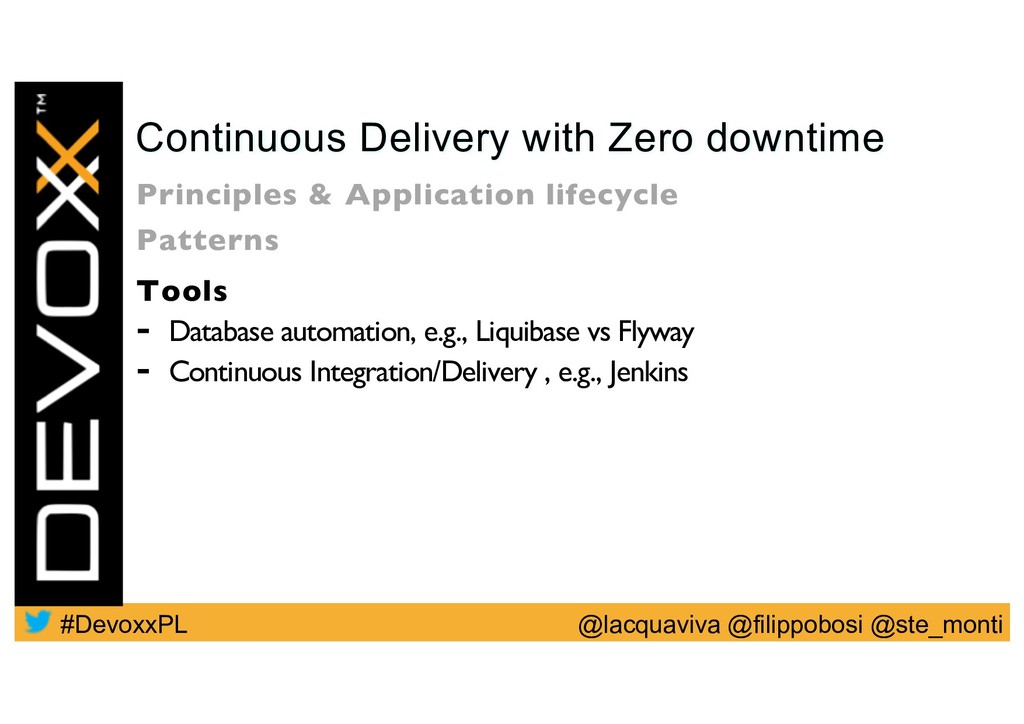 DEVOXX™

Continuous Delivery with Zero downtime

Principles & Application lifecycle

Patterns

Tools

- Database automation, e.g., Liquibase vs Flyway
- Continuous Integration/Delivery , e.g., Jenkins

#DevoxxPL

@lacquaviva @filippobosi @ste_monti